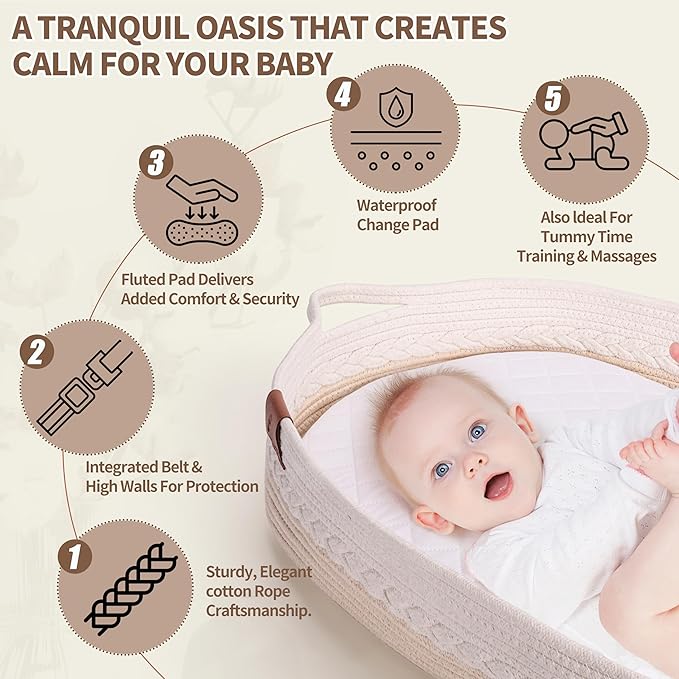 A TRANQUIL OASIS THAT CREATES CALM FOR YOUR BABY

4
Waterproof Change Pad

5
Also Ideal For Tummy Time Training & Massages

3
Fluted Pad Delivers Added Comfort & Security

2
Integrated Belt & High Walls For Protection

1
Sturdy, Elegant cotton Rope Craftsmanship.